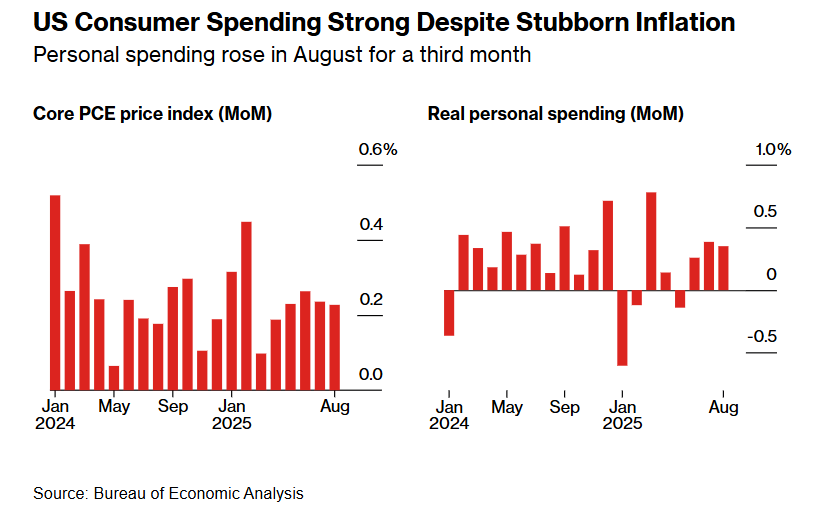 US Consumer Spending Strong Despite Stubborn Inflation
Personal spending rose in August for a third month

Core PCE price index (MoM)

0.6%
0.4
0.2
0.0

Jan 2024
May
Sep
Jan 2025
Aug

Real personal spending (MoM)

1.0%
0.5
0
-0.5

Jan 2024
May
Sep
Jan 2025
Aug

Source: Bureau of Economic Analysis